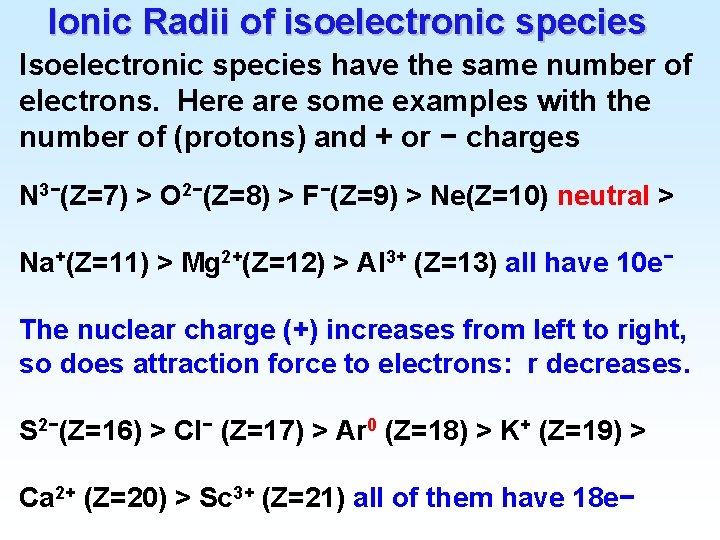 Ionic Radii of isoelectronic species

Isoelectronic species have the same number of electrons. Here are some examples with the number of (protons) and + or − charges

$N^{3-}$(Z=7) > $O^{2-}$(Z=8) > $F^{-}$(Z=9) > Ne(Z=10) neutral >

$Na^{+}$(Z=11) > $Mg^{2+}$(Z=12) > $Al^{3+}$ (Z=13) all have $10e^{-}$

The nuclear charge (+) increases from left to right, so does attraction force to electrons: r decreases.

$S^{2-}$(Z=16) > $Cl^{-}$ (Z=17) > $Ar^{0}$ (Z=18) > $K^{+}$ (Z=19) >

$Ca^{2+}$ (Z=20) > $Sc^{3+}$ (Z=21) all of them have 18e−